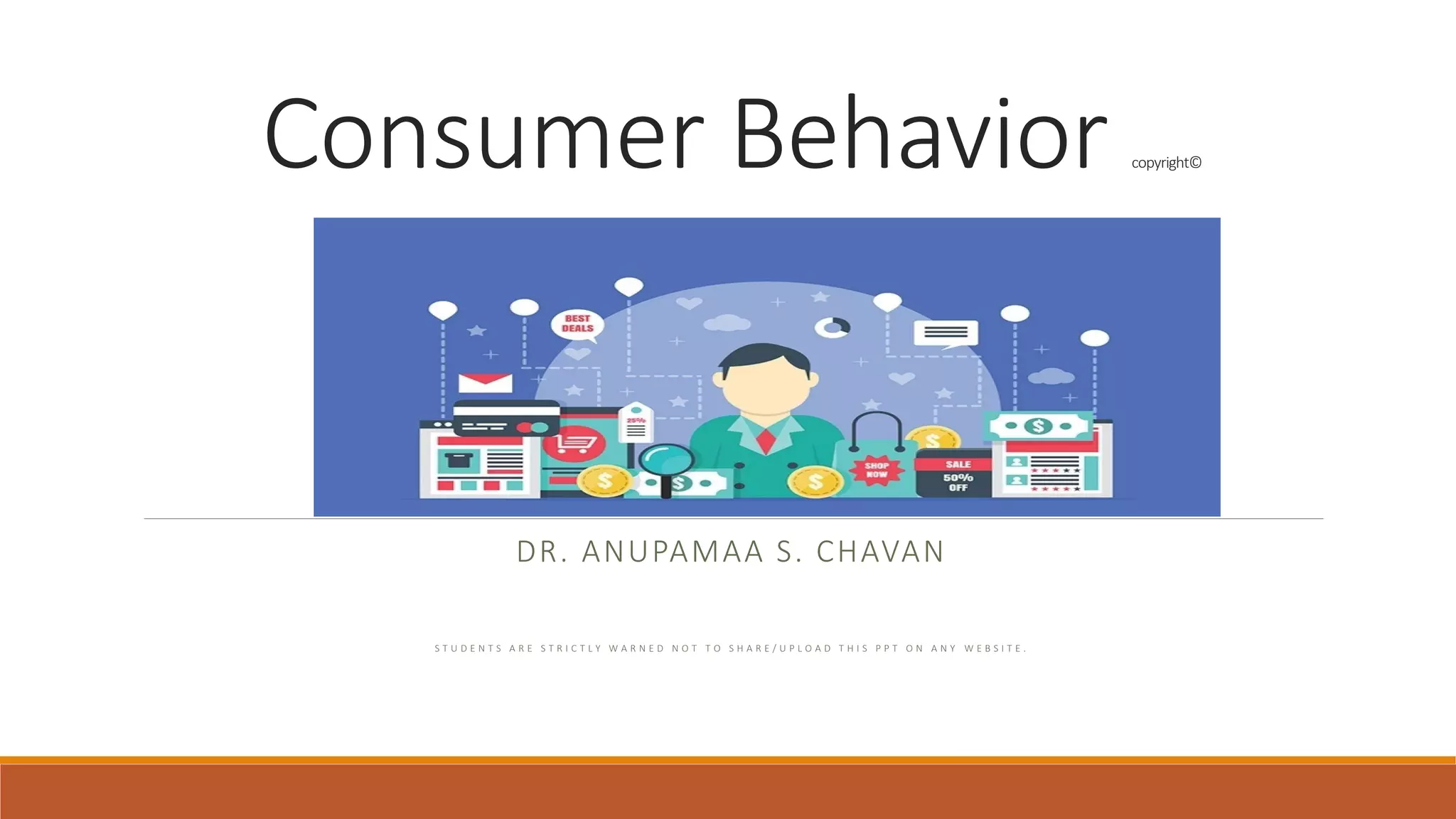 Consumer Behavior copyright©

BEST DEALS

25%

$

$

$

SHOP NOW

$

SALE 50% OFF

$

DR. ANUPAMAA S. CHAVAN

STUDENTS ARE STRICTLY WARNED NOT TO SHARE/UPLOAD THIS PPT ON ANY WEBSITE.